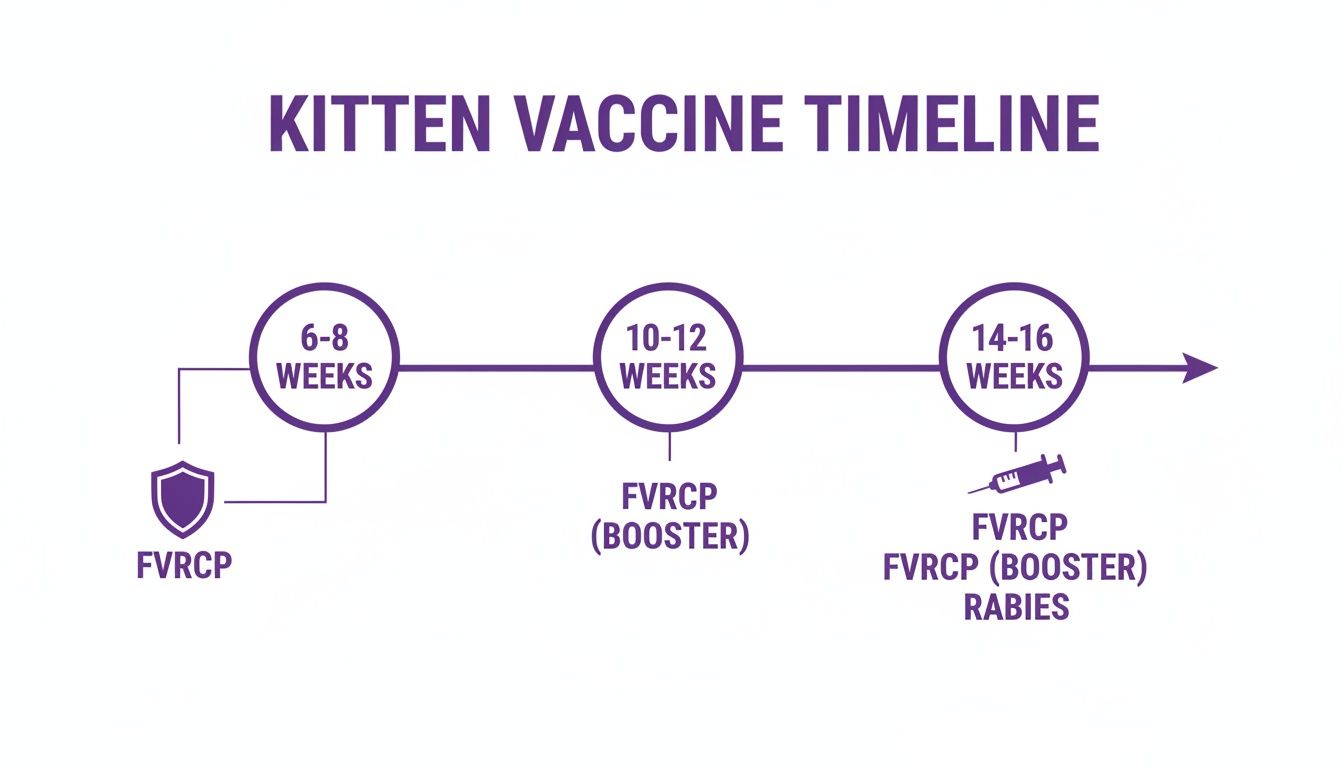 KITTEN VACCINE TIMELINE

6-8 WEEKS

10-12 WEEKS

14-16 WEEKS

FVRCP

FVRCP (BOOSTER)

FVRCP
FVRCP (BOOSTER)
RABIES